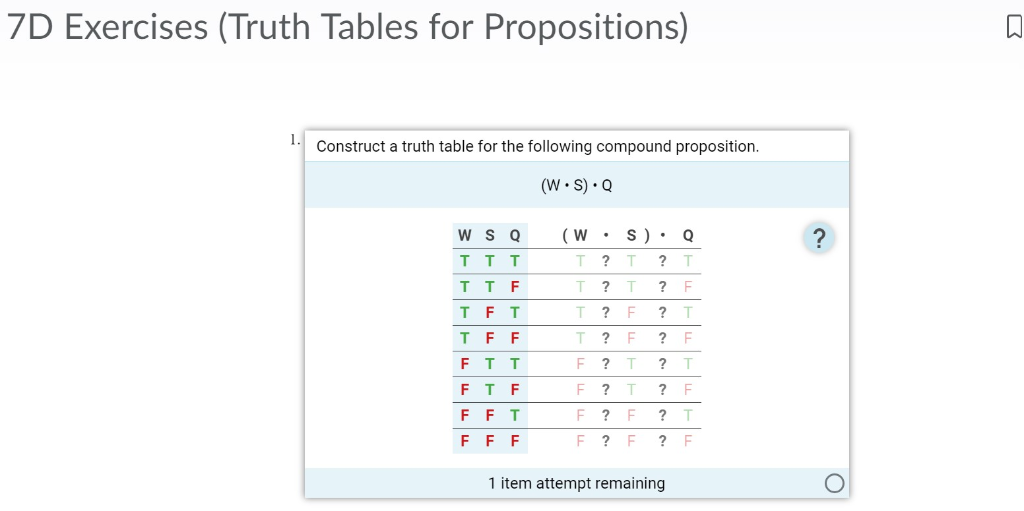 7D Exercises (Truth Tables for Propositions)

1. Construct a truth table for the following compound proposition.

(W • S) • Q

| W | S | Q | ( W | • | S ) | • | Q |
|---|---|---|---|---|---|---|---|
| T | T | T | T | ? | T | ? | T |
| T | T | F | T | ? | T | ? | F |
| T | F | T | T | ? | F | ? | T |
| T | F | F | T | ? | F | ? | F |
| F | T | T | F | ? | T | ? | T |
| F | T | F | F | ? | T | ? | F |
| F | F | T | F | ? | F | ? | T |
| F | F | F | F | ? | F | ? | F |

?

1 item attempt remaining